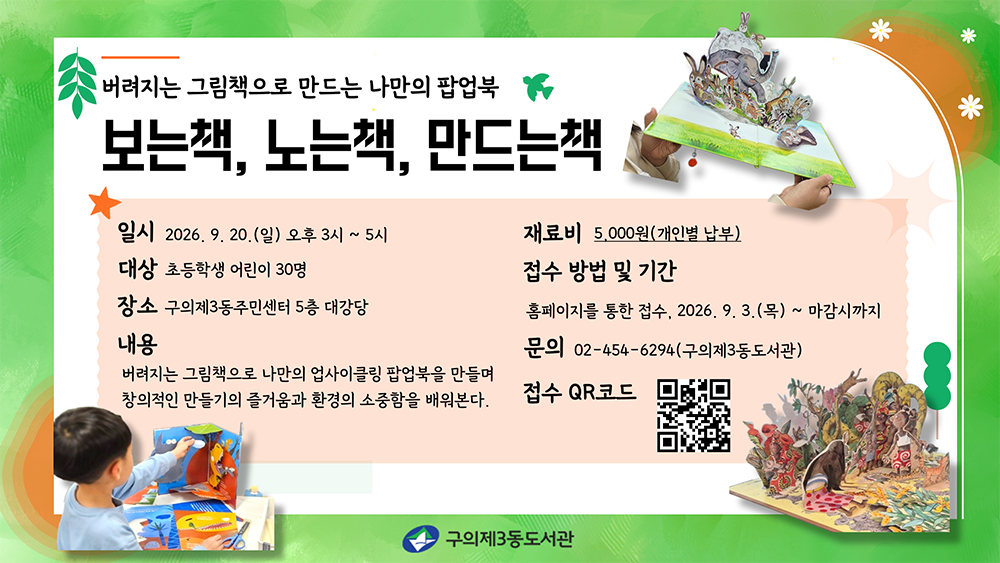 버려지는 그림책으로 만드는 나만의 팝업북

보는책, 노는책, 만드는책

일시 2026. 9. 20.(일) 오후 3시 ~ 5시

대상 초등학생 어린이 30명

장소 구의제3동주민센터 5층 대강당

내용
버려지는 그림책으로 나만의 업사이클링 팝업북을 만들며 창의적인 만들기의 즐거움과 환경의 소중함을 배워본다.

재료비 5,000원(개인별 납부)

접수 방법 및 기간

홈페이지를 통한 접수, 2026. 9. 3.(목) ~ 마감시까지

문의 02-454-6294(구의제3동도서관)

접수 QR코드

구의제3동도서관